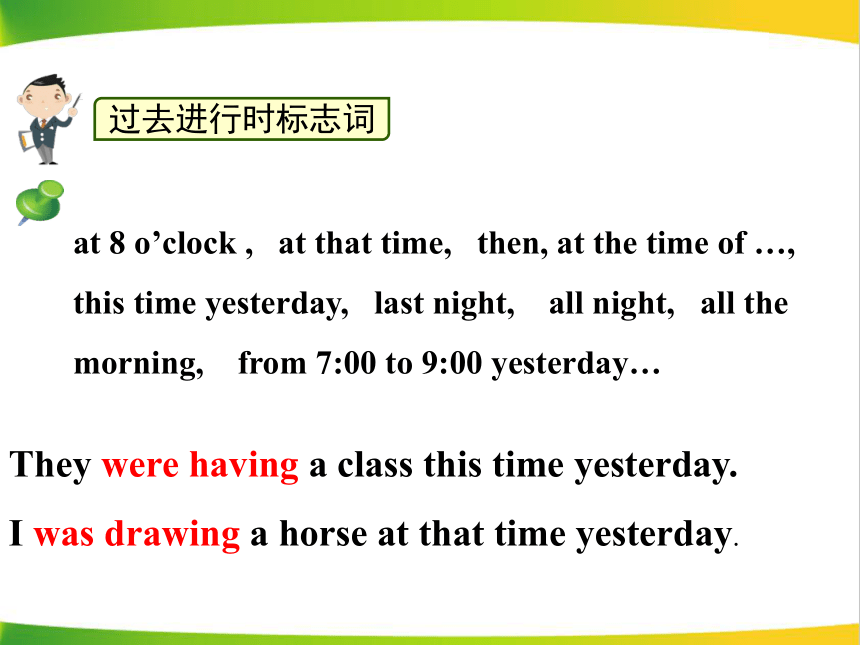 过去进行时标志词

at 8 o’clock , at that time, then, at the time of …, this time yesterday, last night, all night, all the morning, from 7:00 to 9:00 yesterday…

They were having a class this time yesterday.

I was drawing a horse at that time yesterday.